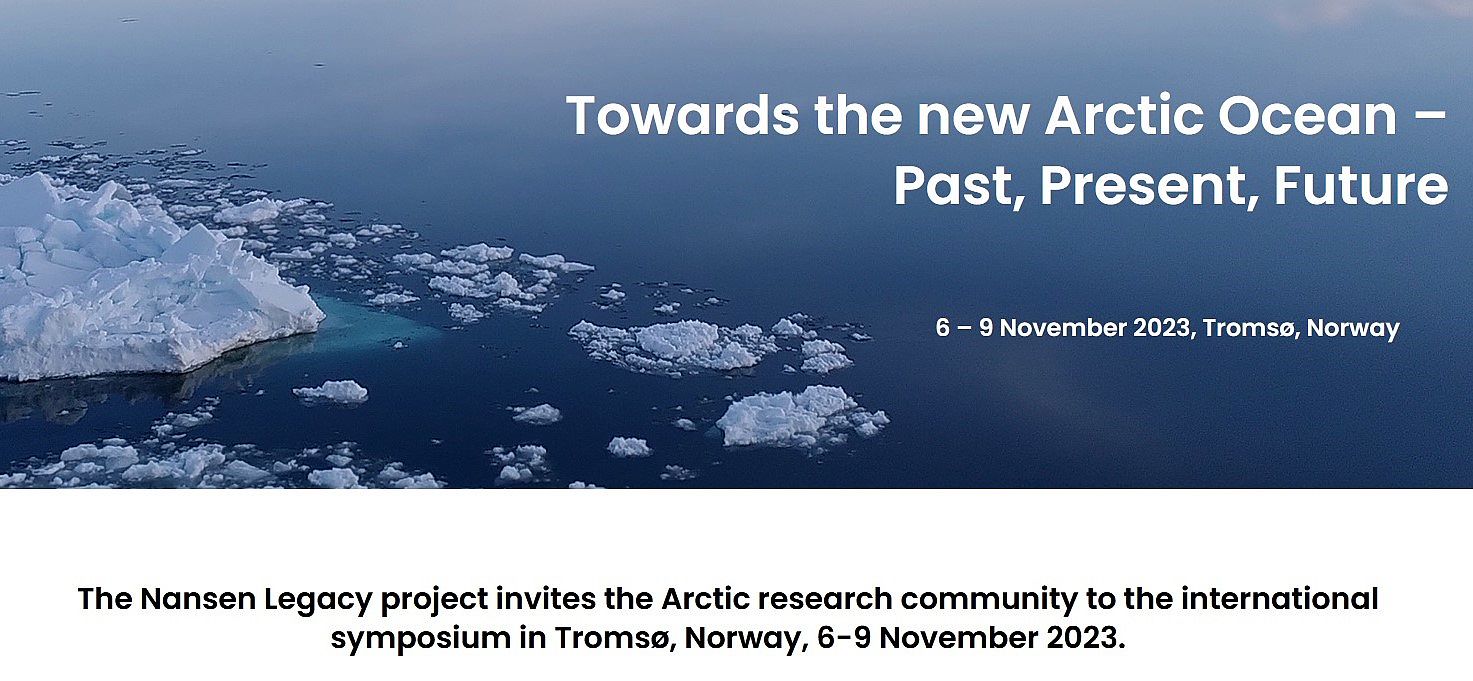 Towards the new Arctic Ocean – Past, Present, Future

6 – 9 November 2023, Tromsø, Norway

The Nansen Legacy project invites the Arctic research community to the international symposium in Tromsø, Norway, 6-9 November 2023.